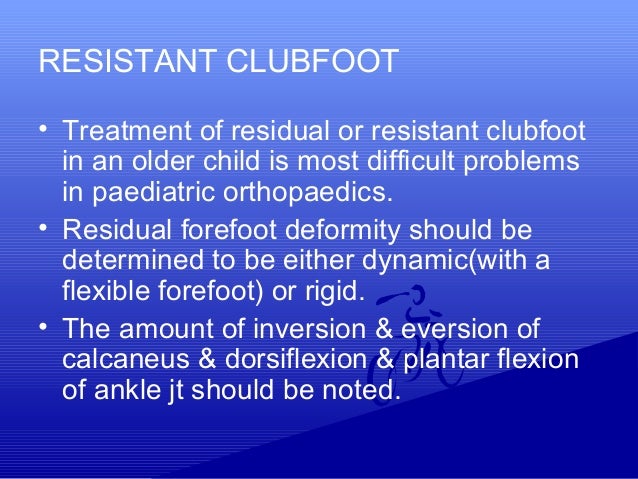 RESISTANT CLUBFOOT

• Treatment of residual or resistant clubfoot in an older child is most difficult problems in paediatric orthopaedics.

• Residual forefoot deformity should be determined to be either dynamic(with a flexible forefoot) or rigid.

• The amount of inversion & eversion of calcaneus & dorsiflexion & plantar flexion of ankle jt should be noted.